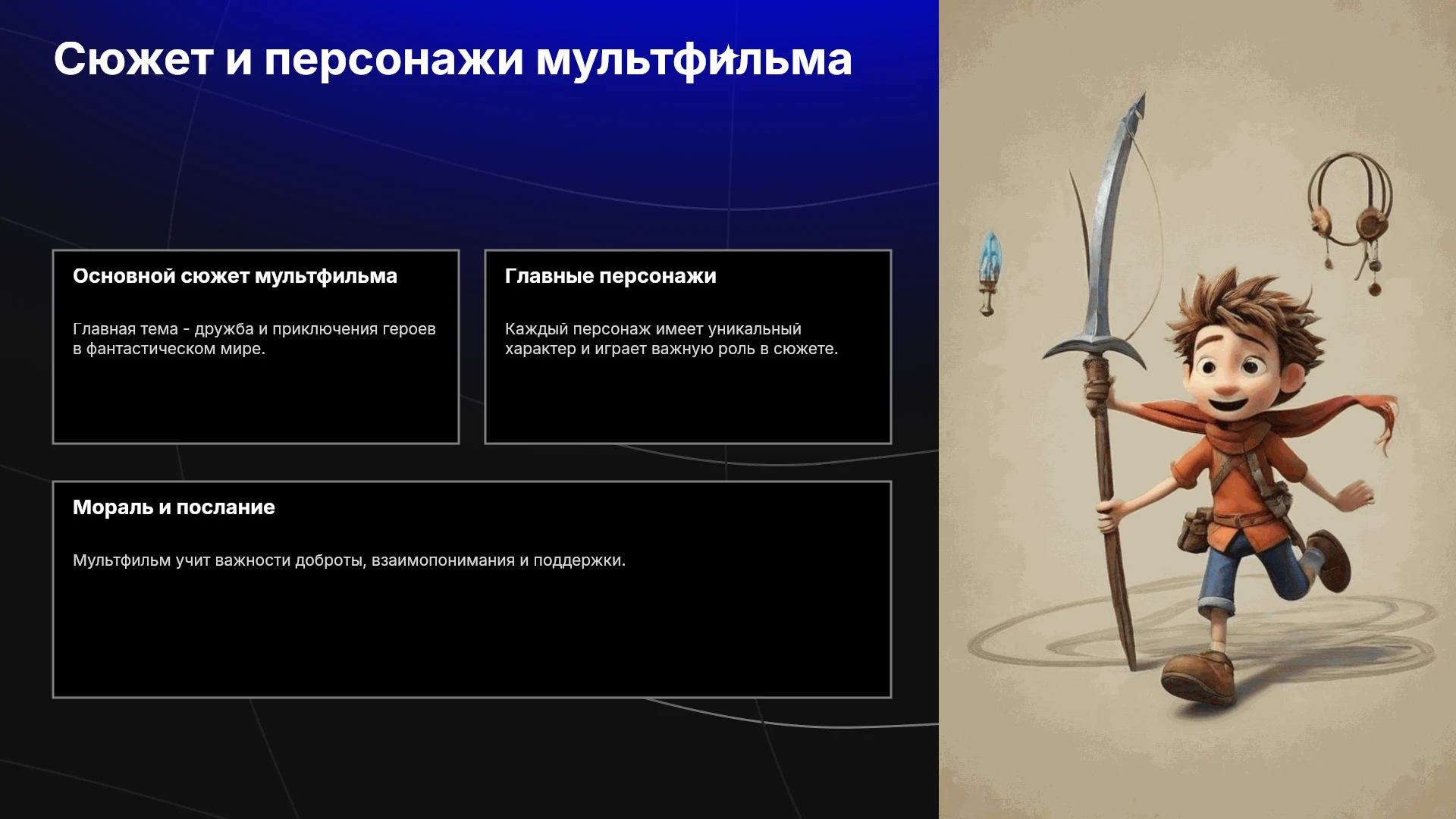 Сюжет и персонажи мультфильма

Основной сюжет мультфильма

Главная тема - дружба и приключения героев в фантастическом мире.

Главные персонажи

Каждый персонаж имеет уникальный характер и играет важную роль в сюжете.

Мораль и послание

Мультфильм учит важности доброты, взаимопонимания и поддержки.